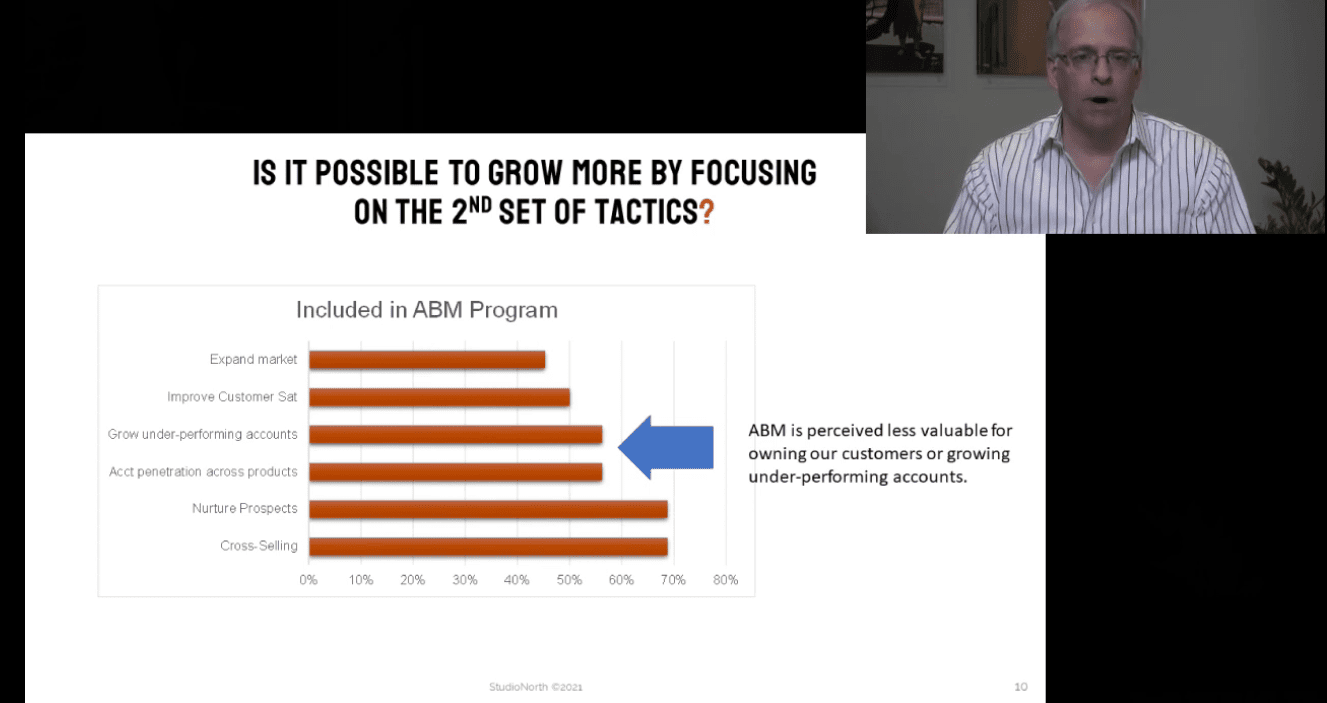 IS IT POSSIBLE TO GROW MORE BY FOCUSING ON THE 2$^{ND}$ SET OF TACTICS?

Included in ABM Program

Expand market
Improve Customer Sat
Grow under-performing accounts
Acct penetration across products
Nurture Prospects
Cross-Selling

0% 10% 20% 30% 40% 50% 60% 70% 80%

ABM is perceived less valuable for owning our customers or growing under-performing accounts.

StudioNorth ©2021

10